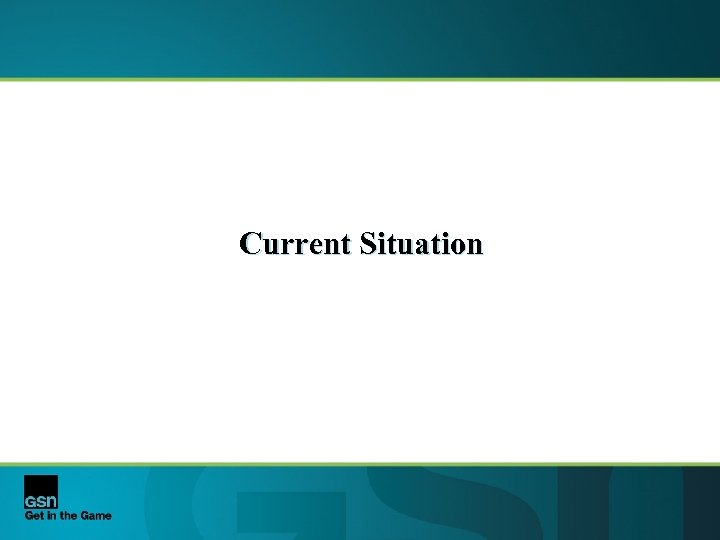 Current Situation

GSN
Get in the Game